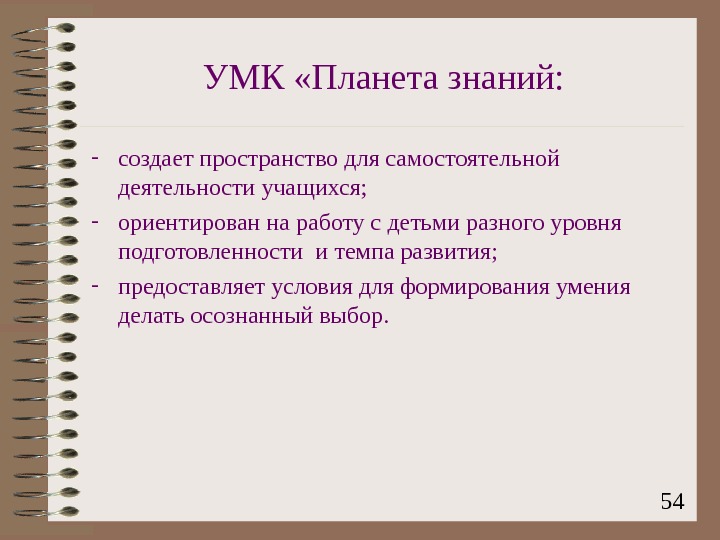 УМК «Планета знаний:

- создает пространство для самостоятельной деятельности учащихся;
- ориентирован на работу с детьми разного уровня подготовленности и темпа развития;
- предоставляет условия для формирования умения делать осознанный выбор.

54